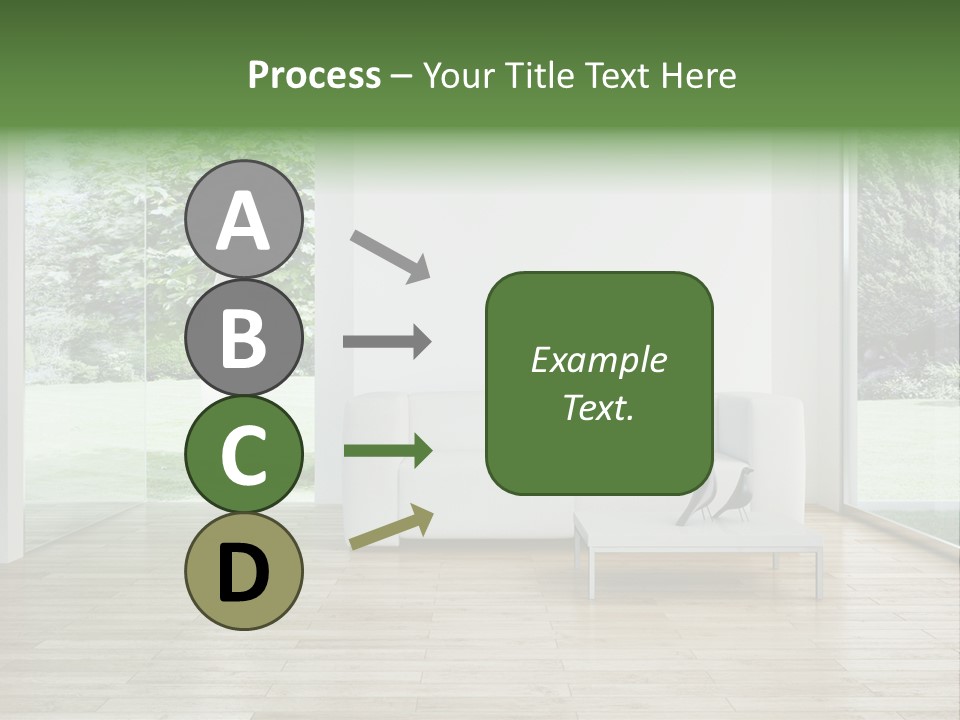 Process – Your Title Text Here

A

B

C

D

Example Text.